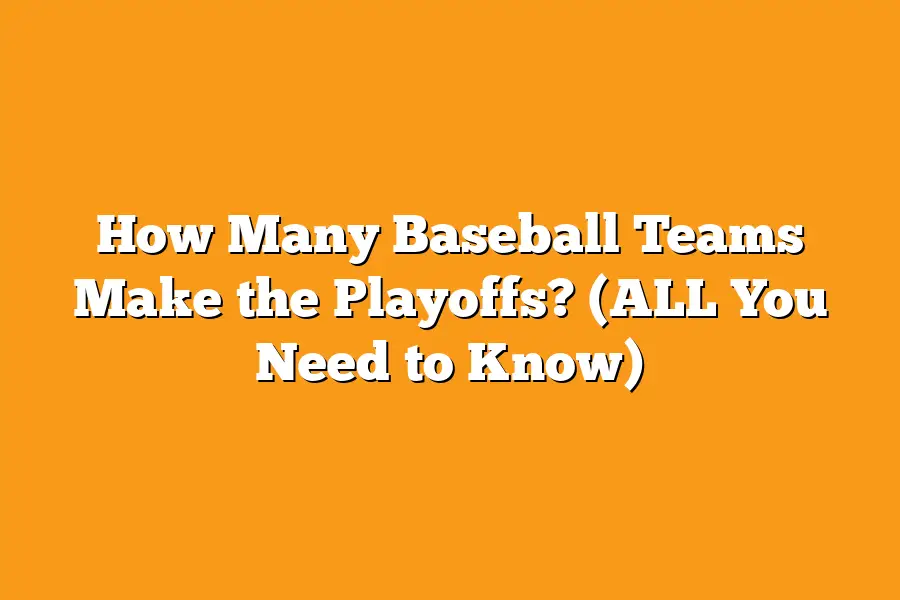 How Many Baseball Teams Make the Playoffs? (ALL You Need to Know)